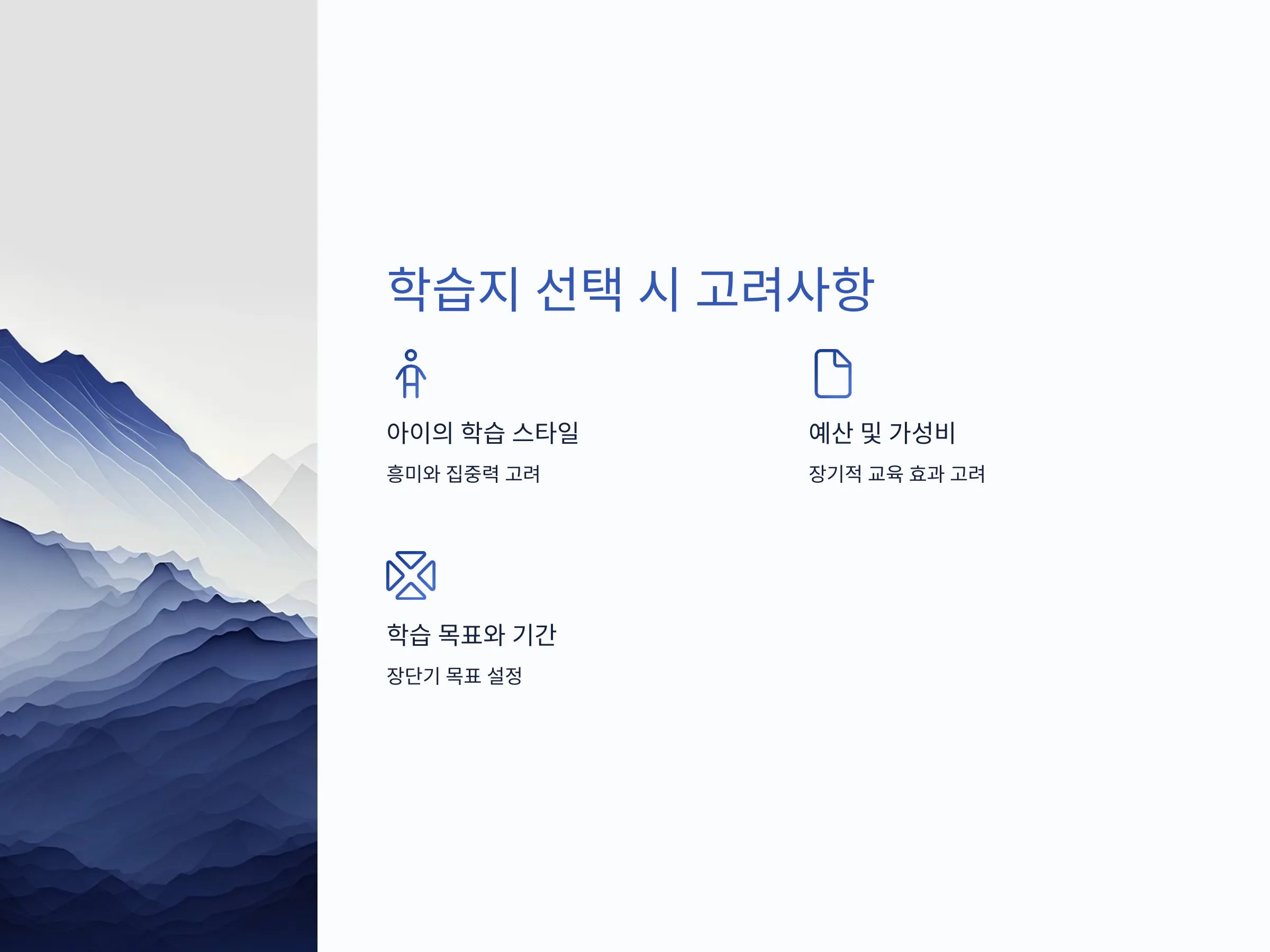 학습지 선택 시 고려사항

아이의 학습 스타일

흥미와 집중력 고려

예산 및 가성비

장기적 교육 효과 고려

학습 목표와 기간

장단기 목표 설정